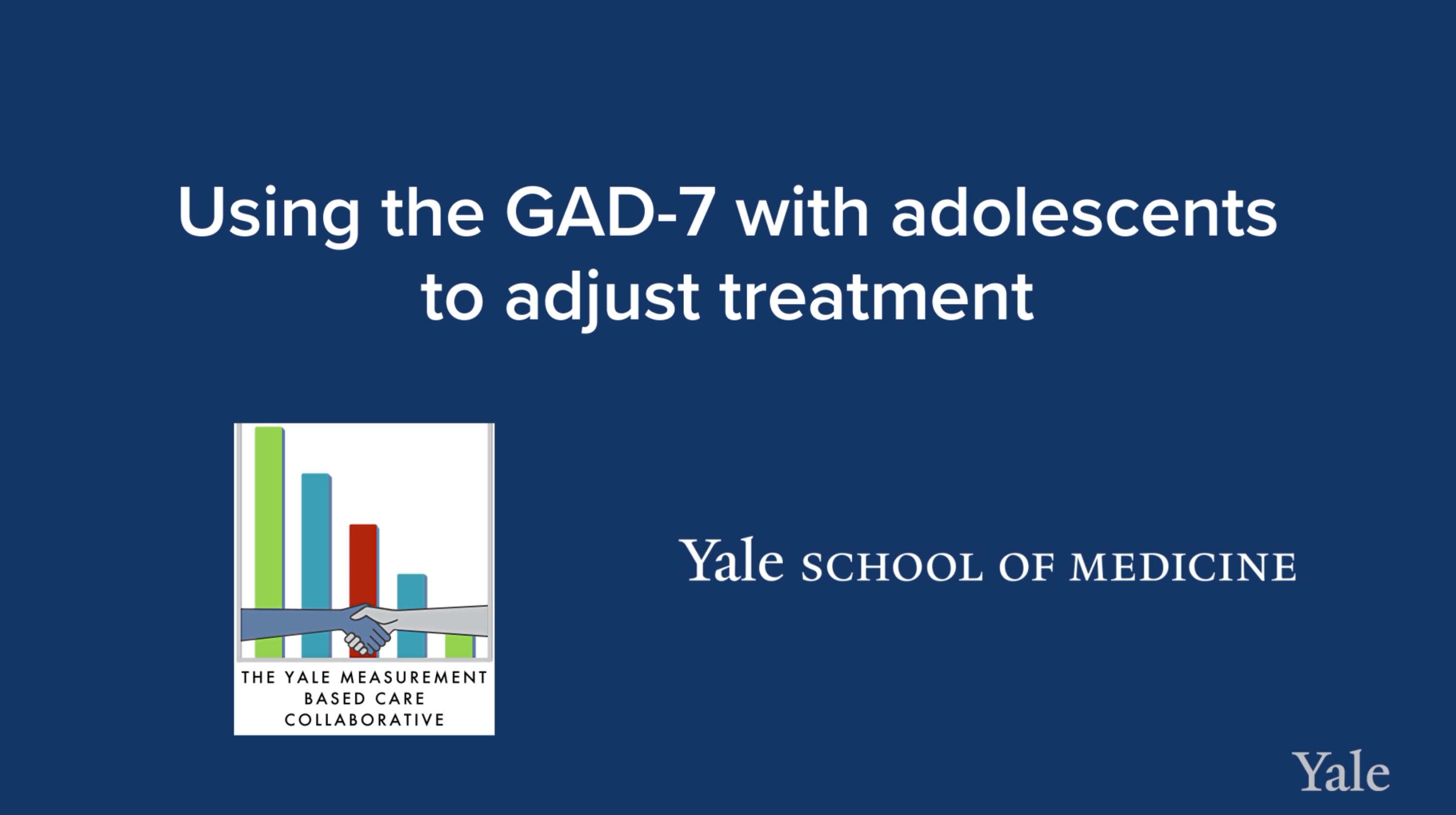 Using the GAD-7 with adolescents to adjust treatment

THE YALE MEASUREMENT BASED CARE COLLABORATIVE

Yale SCHOOL OF MEDICINE

Yale